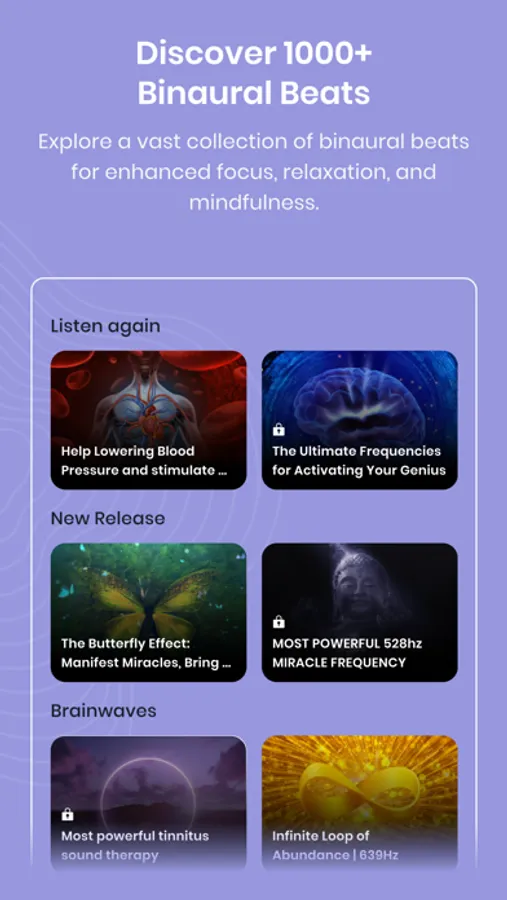 Discover 1000+ Binaural Beats

Explore a vast collection of binaural beats for enhanced focus, relaxation, and mindfulness.

Listen again

Help Lowering Blood Pressure and stimulate ...

The Ultimate Frequencies for Activating Your Genius

New Release

The Butterfly Effect: Manifest Miracles, Bring ...

MOST POWERFUL 528hz MIRACLE FREQUENCY

Brainwaves

Most powerful tinnitus sound therapy

Infinite Loop of Abundance | 639Hz